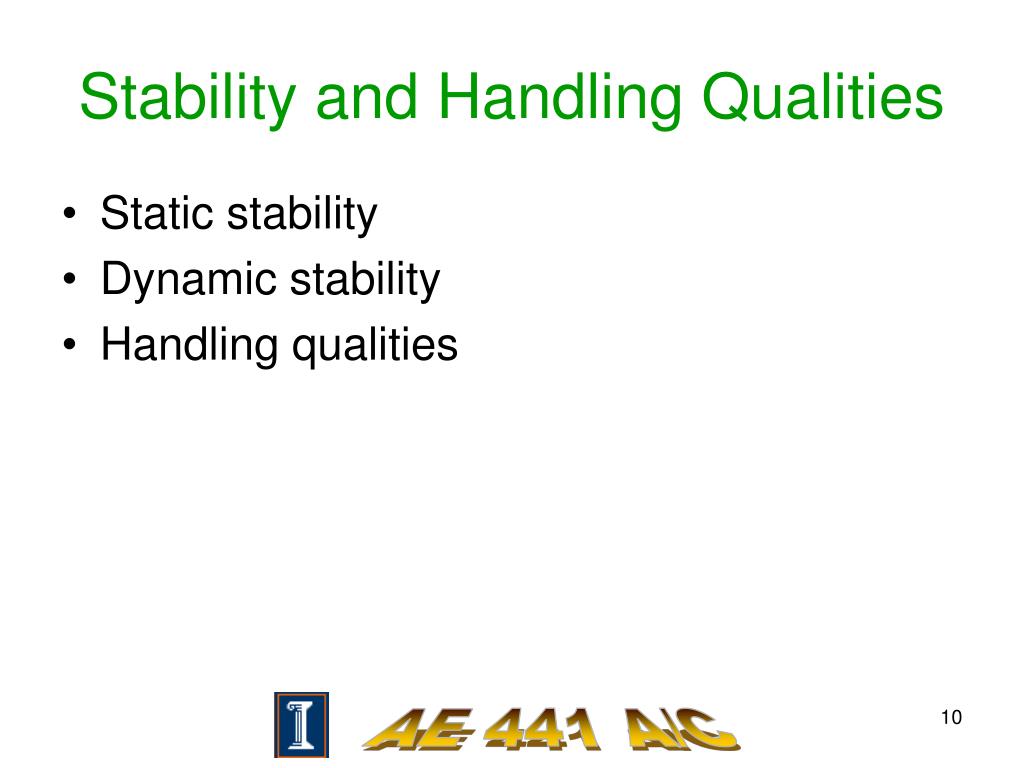 Stability and Handling Qualities

• Static stability
• Dynamic stability
• Handling qualities

AE 441 A/C

10